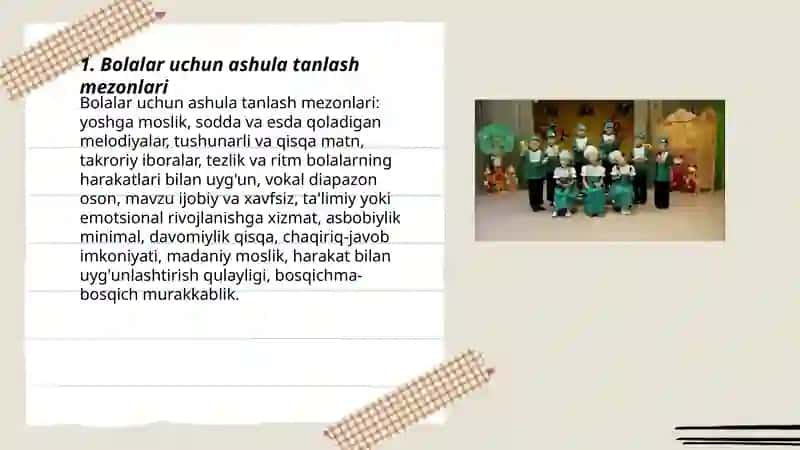 1. Bolalar uchun ashula tanlash mezonlari

Bolalar uchun ashula tanlash mezonlari: yoshga moslik, sodda va esda qoladigan melodiyalar, tushunarli va qisqa matn, takroriy iboralar, tezlik va ritm bolalarning harakatlari bilan uyg'un, vokal diapazon oson, mavzu ijobiy va xavfsiz, ta'limiy yoki emotsional rivojlanishga xizmat, asbobiylik minimal, davomiylik qisqa, chaqiriq-javob imkoniyati, madaniy moslik, harakat bilan uyg'unlashtirish qulayligi, bosqichma-bosqich murakkablik.